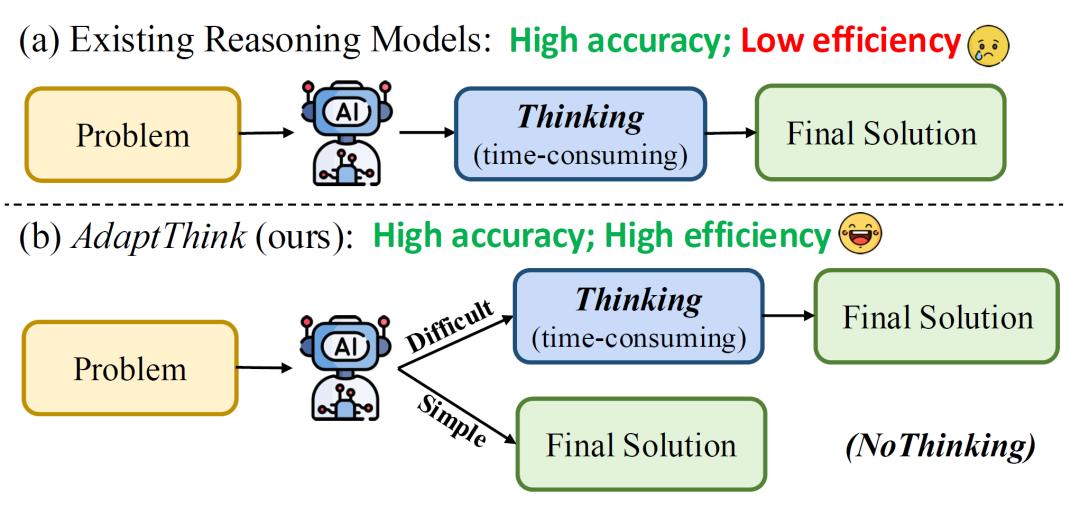 (a) Existing Reasoning Models: High accuracy; Low efficiency

Problem

AI

Thinking
(time-consuming)

Final Solution

(b) AdaptThink (ours): High accuracy; High efficiency

Problem

AI

Difficult

Thinking
(time-consuming)

Final Solution

Simple

Final Solution

(NoThinking)